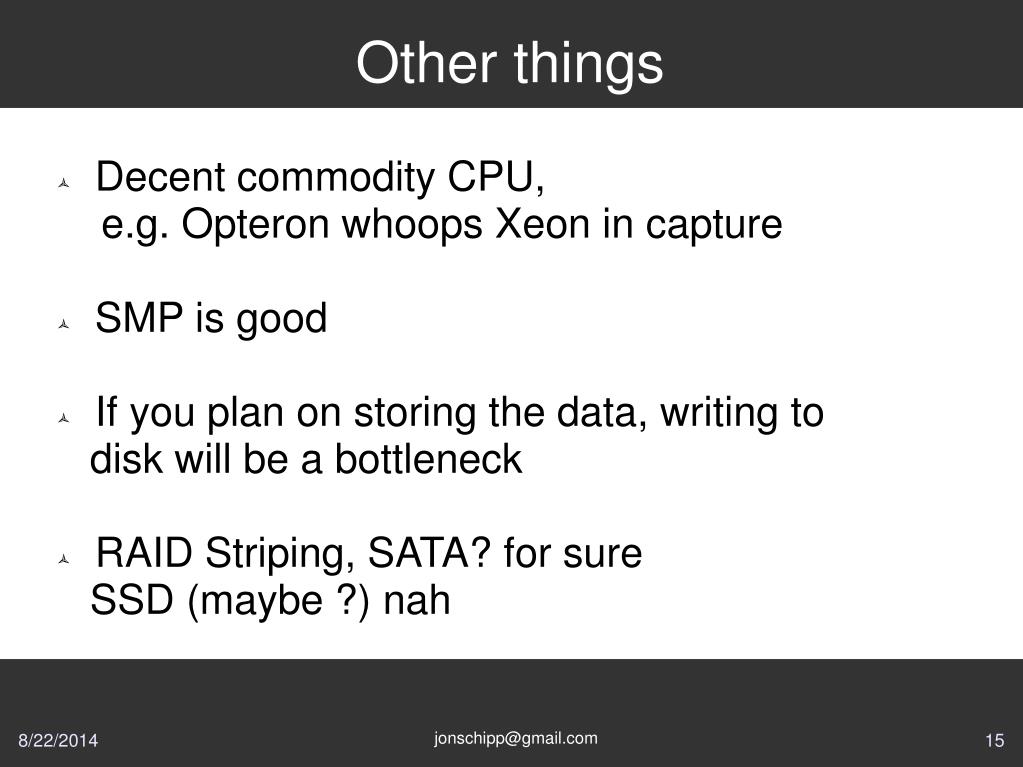 Other things

Decent commodity CPU, e.g. Opteron whoops Xeon in capture

SMP is good

If you plan on storing the data, writing to disk will be a bottleneck

RAID Striping, SATA? for sure
SSD (maybe ?) nah

8/22/2014 jonschipp@gmail.com 15